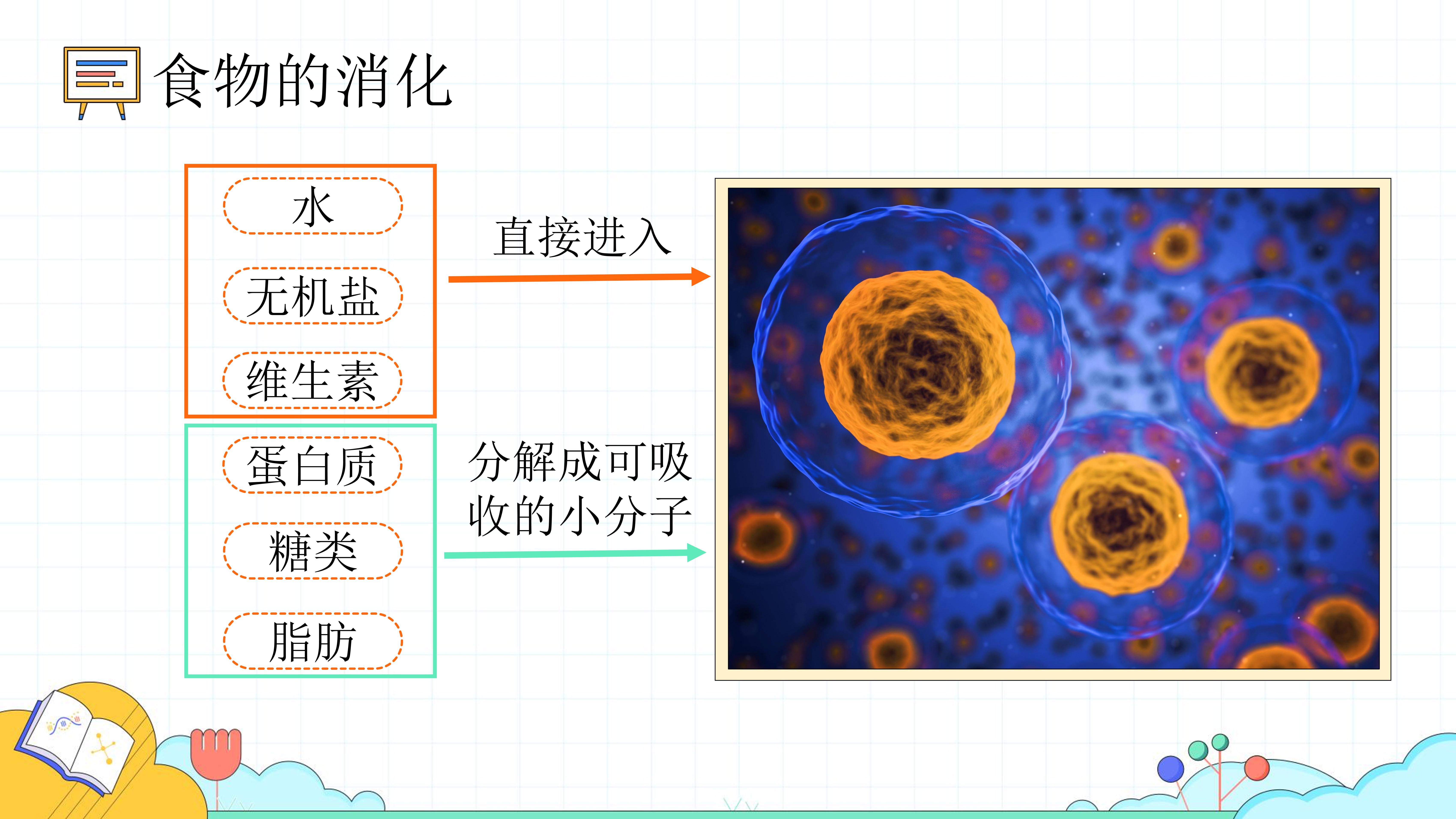 食物的消化

水

无机盐

维生素

直接进入

蛋白质

糖类

脂肪

分解成可吸收的小分子